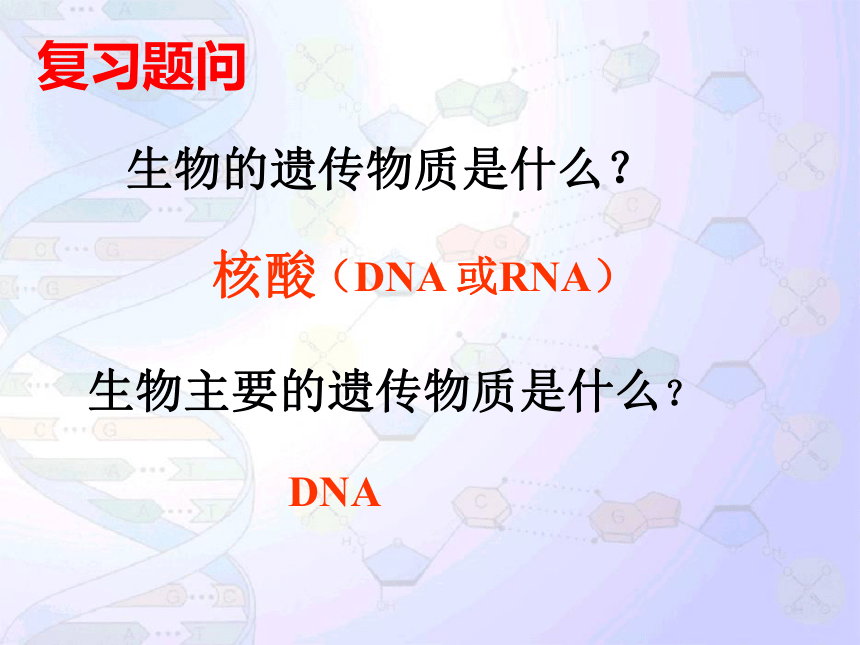 复习题问

生物的遗传物质是什么？

核酸（DNA 或RNA）

生物主要的遗传物质是什么？

DNA